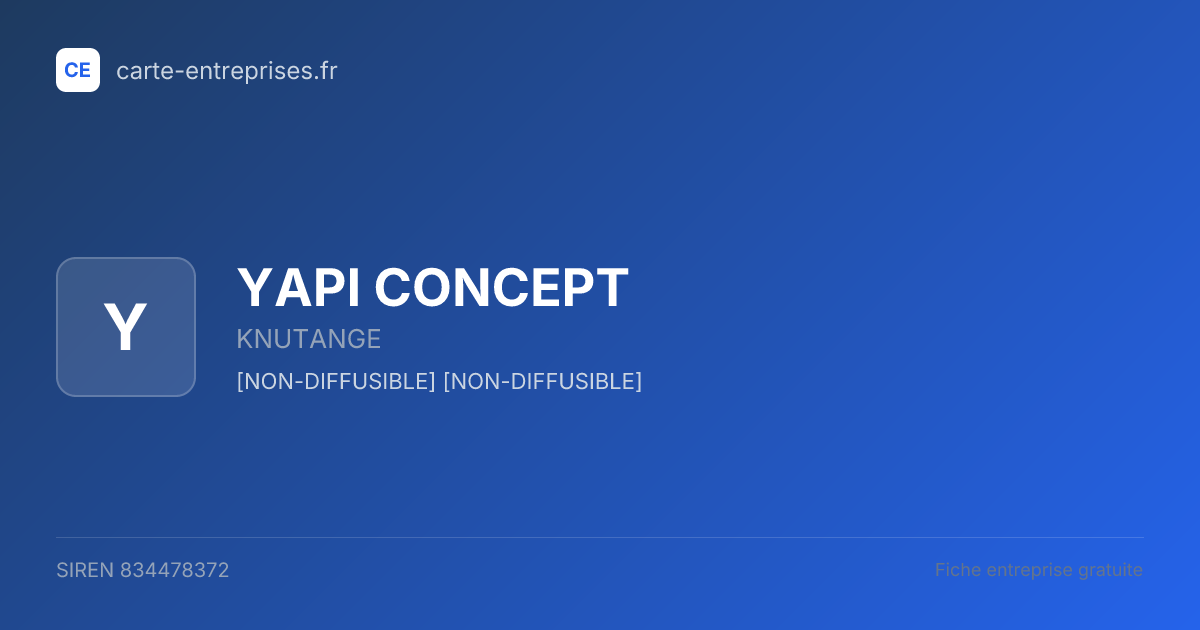 CE carte-entreprises.fr

Y

YAPI CONCEPT

KNUTANGE

[NON-DIFFUSIBLE] [NON-DIFFUSIBLE]

SIREN 834478372

Fiche entreprise gratuite